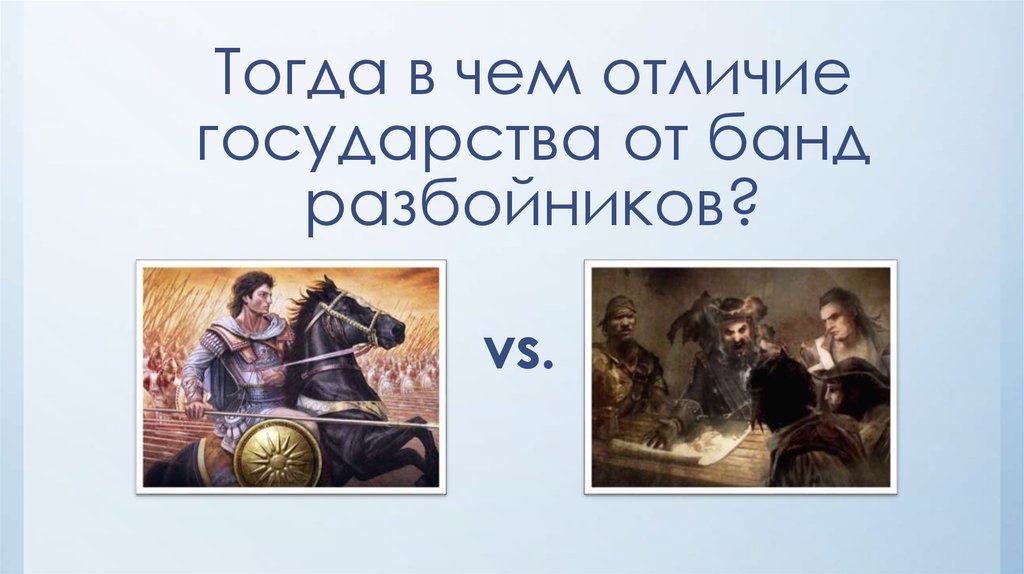 Тогда в чем отличие государства от банд разбойников?

vs.